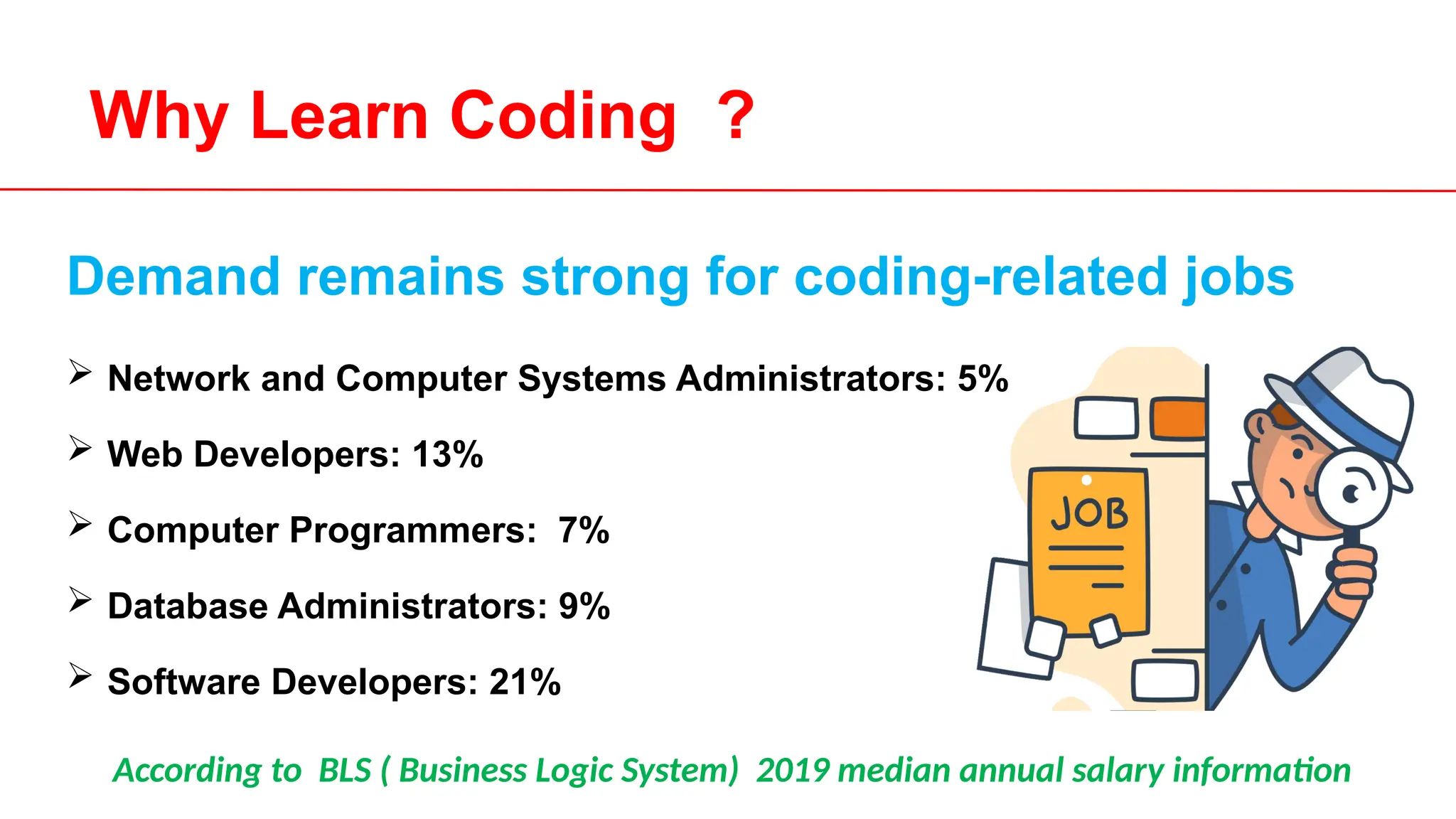 Why Learn Coding ?

Demand remains strong for coding-related jobs

➢ Network and Computer Systems Administrators: 5%

➢ Web Developers: 13%

➢ Computer Programmers: 7%

➢ Database Administrators: 9%

➢ Software Developers: 21%

JOB

According to BLS ( Business Logic System) 2019 median annual salary information